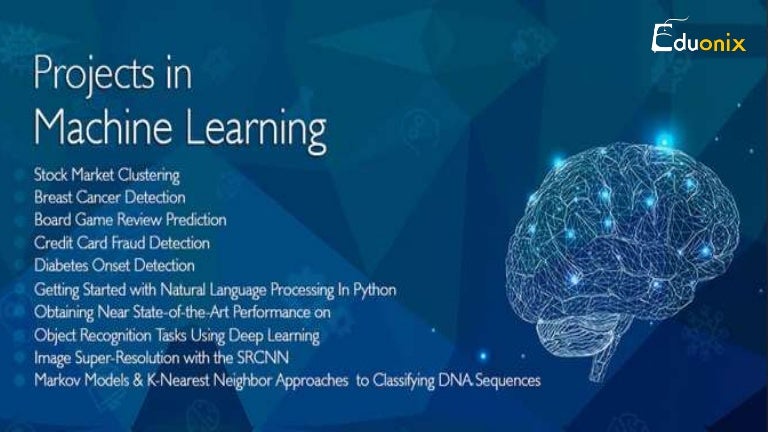 Eduonix

Projects in Machine Learning

Stock Market Clustering
Breast Cancer Detection
Board Game Review Prediction
Credit Card Fraud Detection
Diabetes Onset Detection
Getting Started with Natural Language Processing In Python
Obtaining Near State-of-the-Art Performance on
Object Recognition Tasks Using Deep Learning
Image Super-Resolution with the SRCNN
Markov Models & K-Nearest Neighbor Approaches to Classifying DNA Sequences